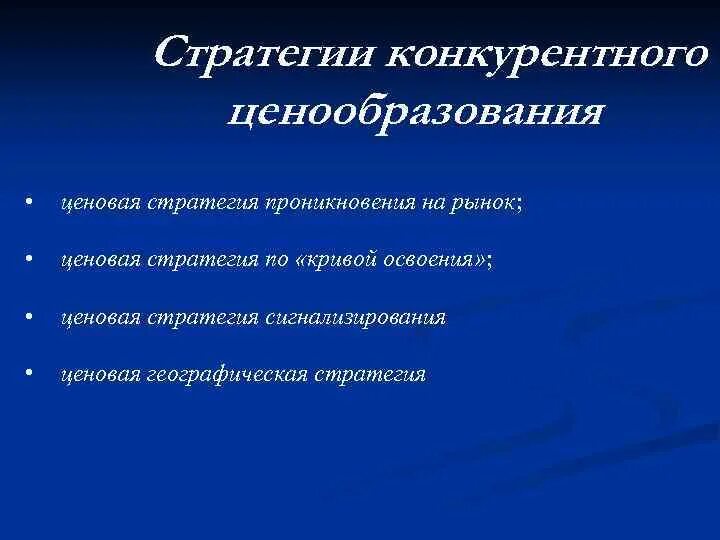 Стратегии конкурентного ценообразования

• ценовая стратегия проникновения на рынок;

• ценовая стратегия по «кривой освоения»;

• ценовая стратегия сигнализирования

• ценовая географическая стратегия